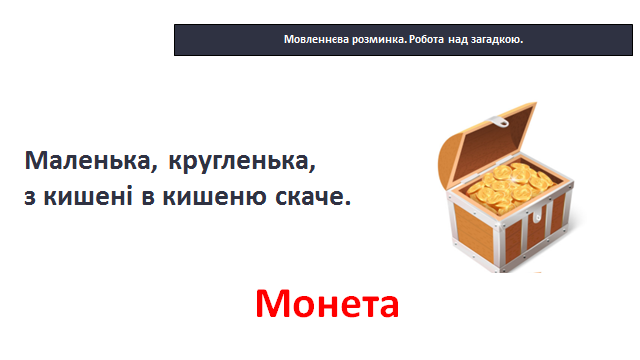 Мовленнєва розминка. Робота над загадкою.

Маленька, кругленька,
з кишені в кишеню скаче.

Монета